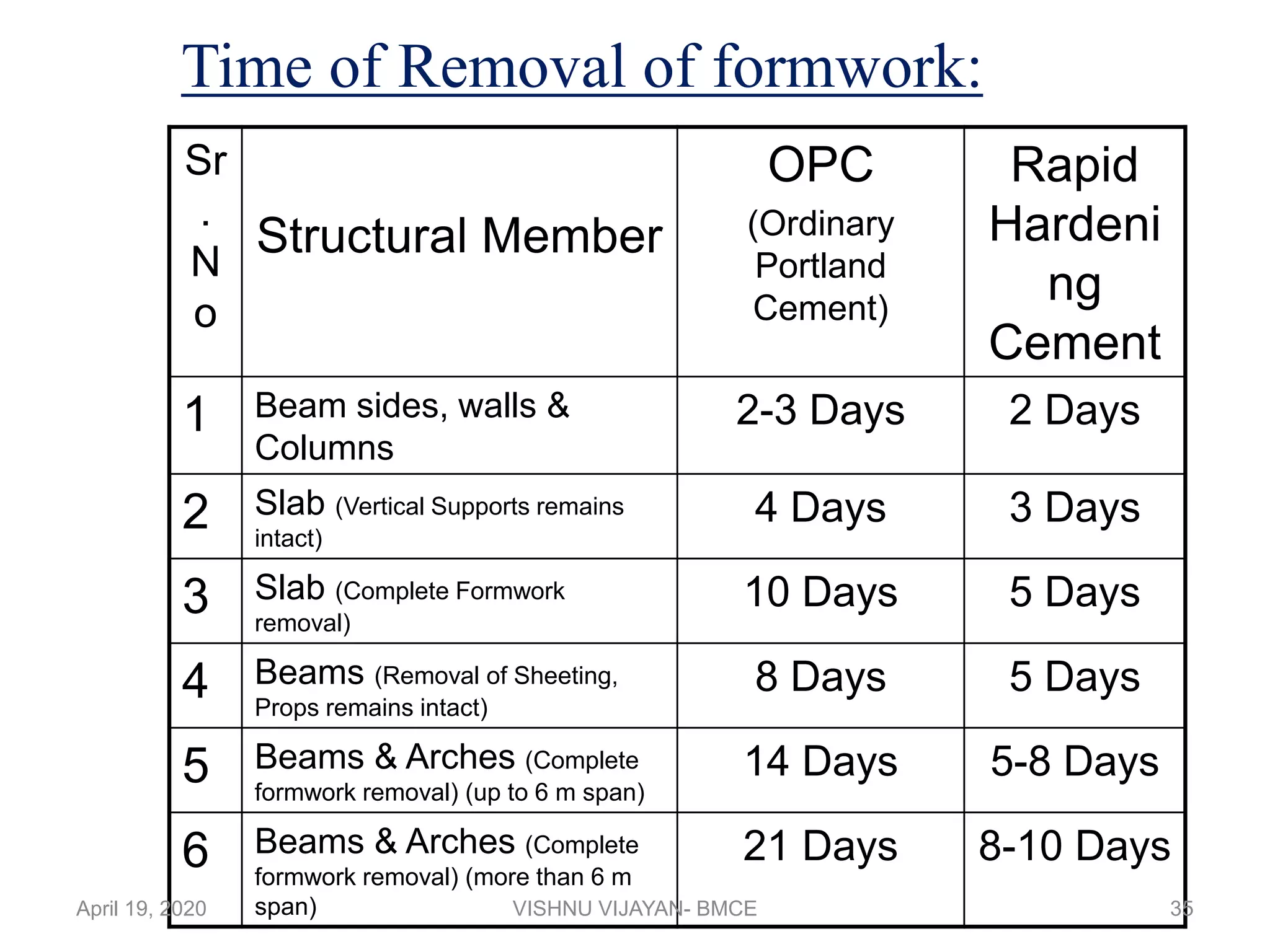 Time of Removal of formwork:

| Sr. No | Structural Member | OPC (Ordinary Portland Cement) | Rapid Hardening Cement |
|---|---|---|---|
| 1 | Beam sides, walls & Columns | 2-3 Days | 2 Days |
| 2 | Slab (Vertical Supports remains intact) | 4 Days | 3 Days |
| 3 | Slab (Complete Formwork removal) | 10 Days | 5 Days |
| 4 | Beams (Removal of Sheeting, Props remains intact) | 8 Days | 5 Days |
| 5 | Beams & Arches (Complete formwork removal) (up to 6 m span) | 14 Days | 5-8 Days |
| 6 | Beams & Arches (Complete formwork removal) (more than 6 m span) | 21 Days | 8-10 Days |

April 19, 2020 VISHNU VIJAYAN- BMCE 35